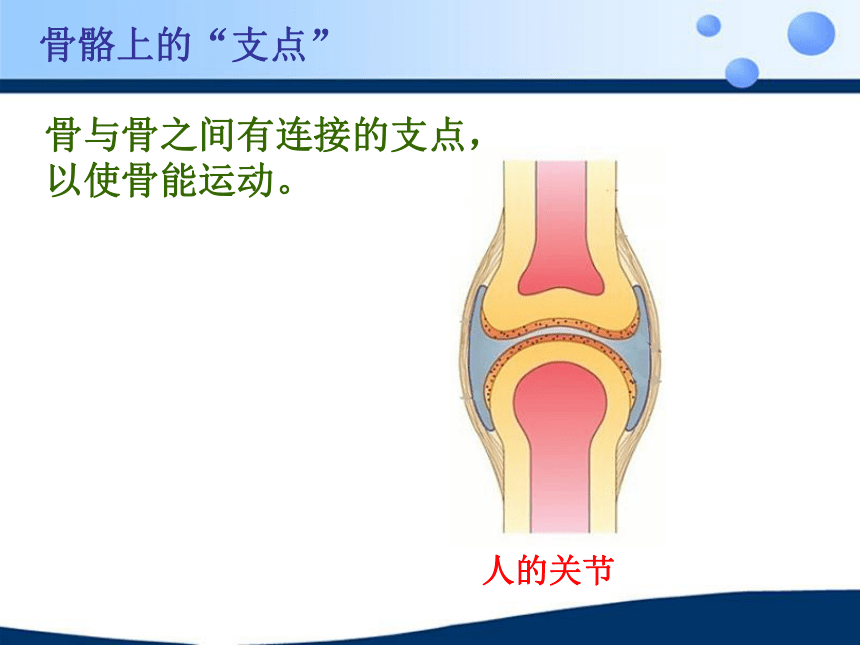 骨骼上的“支点”

骨与骨之间有连接的支点，以使骨能运动。

人的关节